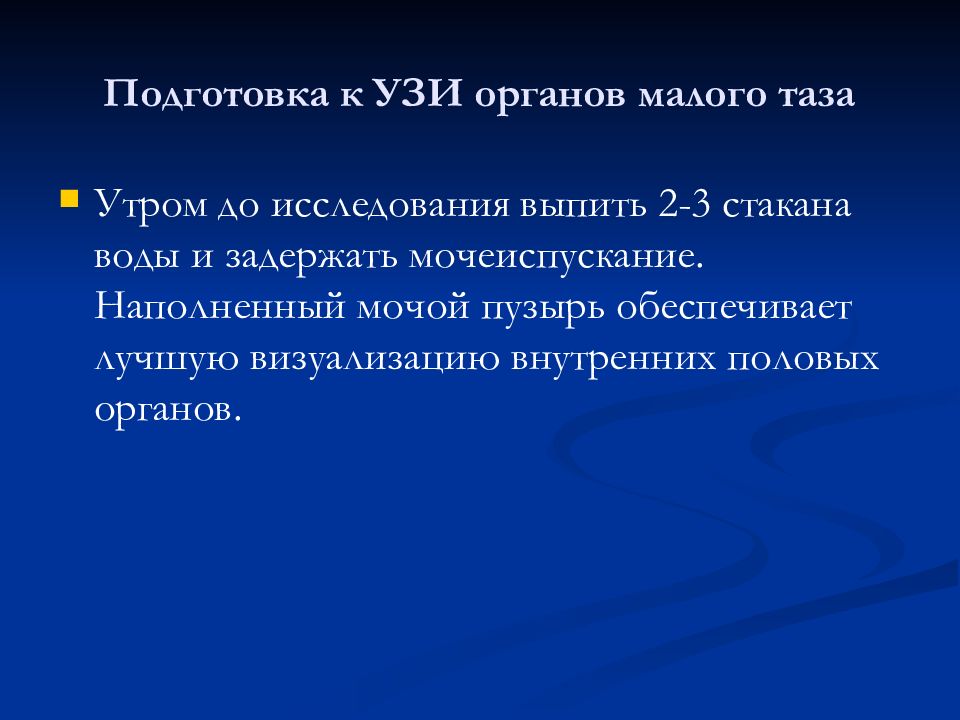 Подготовка к УЗИ органов малого таза

Утром до исследования выпить 2-3 стакана воды и задержать мочеиспускание. Наполненный мочой пузырь обеспечивает лучшую визуализацию внутренних половых органов.